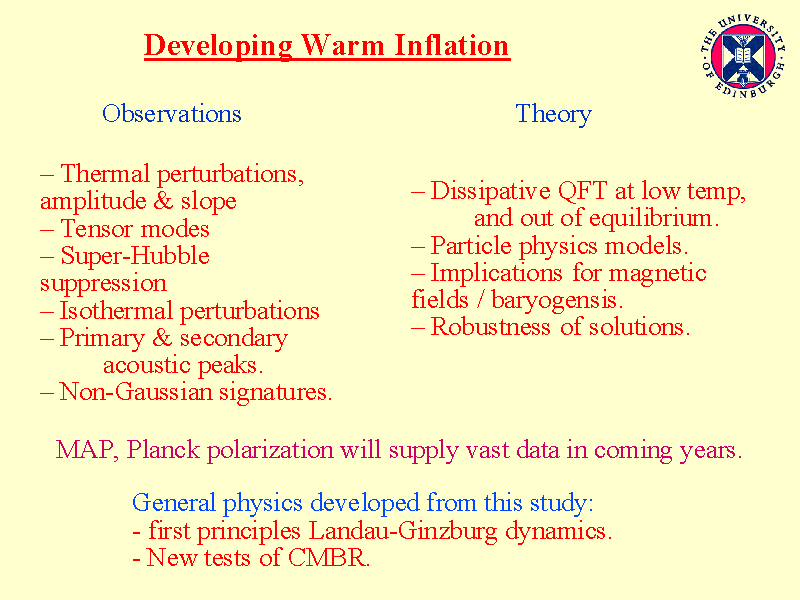 Developing Warm Inflation

THE UNIVERSITY OF EDINBURGH

Observations

– Thermal perturbations, amplitude & slope
– Tensor modes
– Super-Hubble suppression
– Isothermal perturbations
– Primary & secondary acoustic peaks.
– Non-Gaussian signatures.

Theory

– Dissipative QFT at low temp, and out of equilibrium.
– Particle physics models.
– Implications for magnetic fields / baryogensis.
– Robustness of solutions.

MAP, Planck polarization will supply vast data in coming years.

General physics developed from this study:
- first principles Landau-Ginzburg dynamics.
- New tests of CMBR.